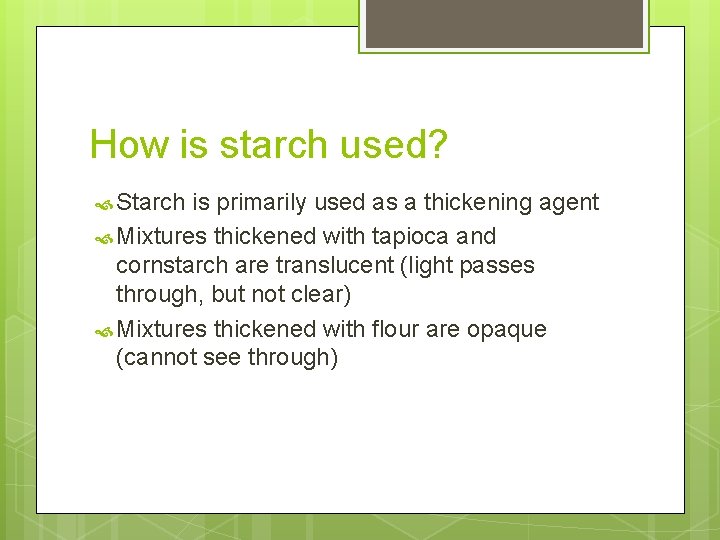 How is starch used?

Starch is primarily used as a thickening agent

Mixtures thickened with tapioca and cornstarch are translucent (light passes through, but not clear)

Mixtures thickened with flour are opaque (cannot see through)